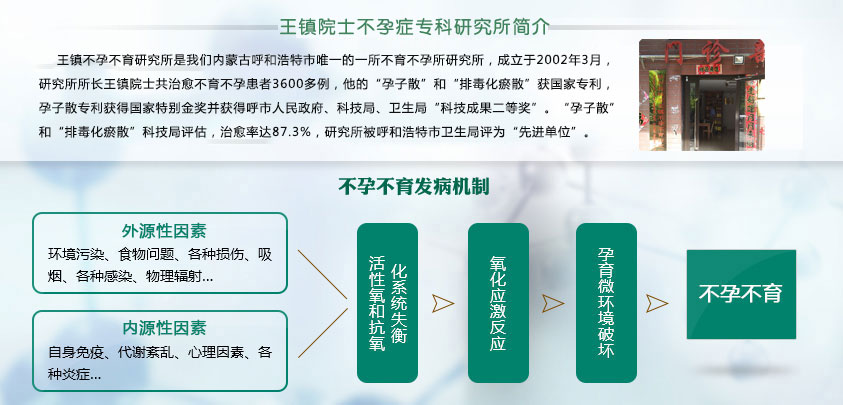 王镇院士不孕症专科研究所简介

王镇不孕不育研究所是我们内蒙古呼和浩特市唯一的一所不育不孕所研究所，成立于2002年3月，研究所所长王镇院士共治愈不育不孕患者3600多例，他的“孕子散”和“排毒化瘀散”获国家专利，孕子散专利获得国家特别金奖并获得呼市人民政府、科技局、卫生局“科技成果二等奖”。“孕子散”和“排毒化瘀散”科技局评估，治愈率达87.3%，研究所被呼和浩特市卫生局评为“先进单位”。

门诊

不孕不育发病机制

外源性因素
环境污染、食物问题、各种损伤、吸烟、各种感染、物理辐射...

内源性因素
自身免疫、代谢紊乱、心理因素、各种炎症...

活性氧和抗氧化系统失衡

氧化应激反应

孕育微环境破坏

不孕不育